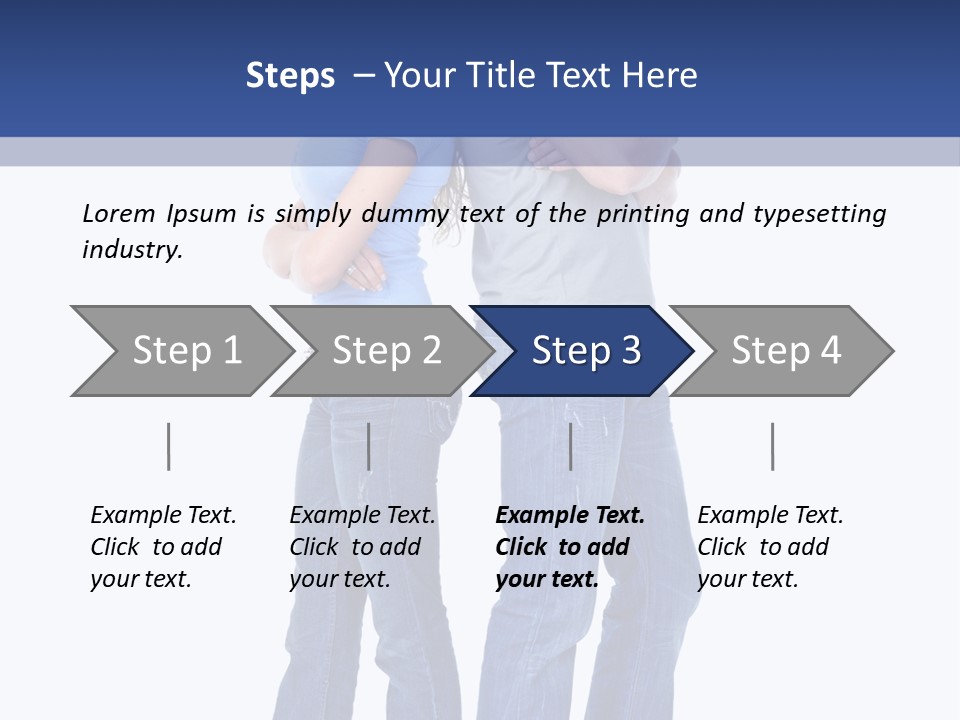 Steps – Your Title Text Here

Lorem Ipsum is simply dummy text of the printing and typesetting industry.

Step 1

Step 2

Step 3

Step 4

Example Text. Click to add your text.

Example Text. Click to add your text.

Example Text. Click to add your text.

Example Text. Click to add your text.